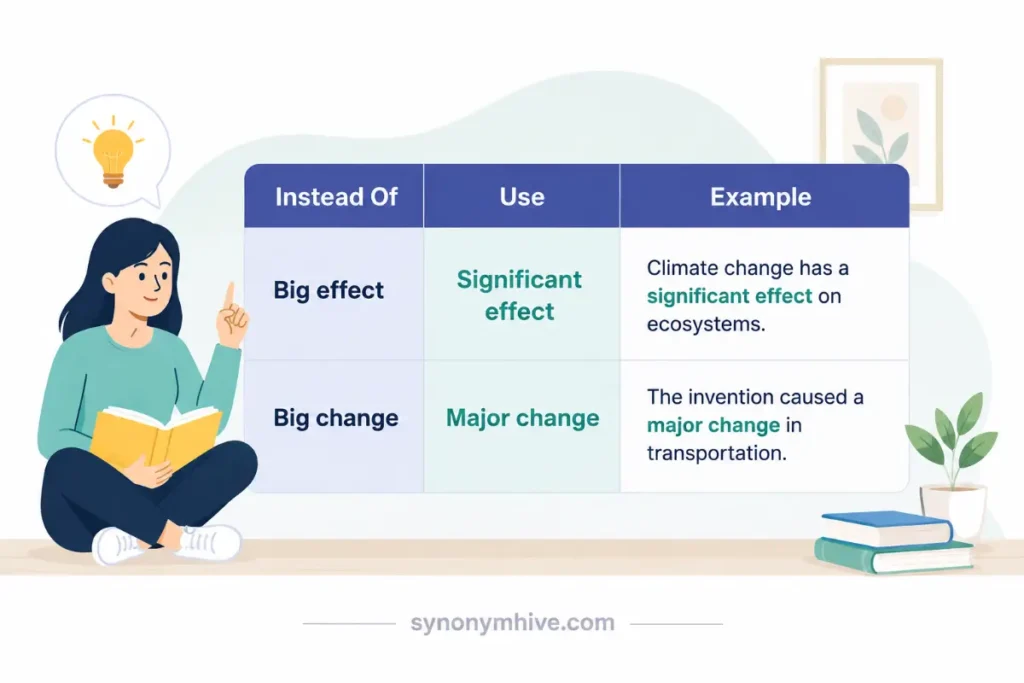 | Instead Of | Use | Example |
|---|---|---|
| Big effect | Significant effect | Climate change has a significant effect on ecosystems. |
| Big change | Major change | The invention caused a major change in transportation. |

synonymhive.com